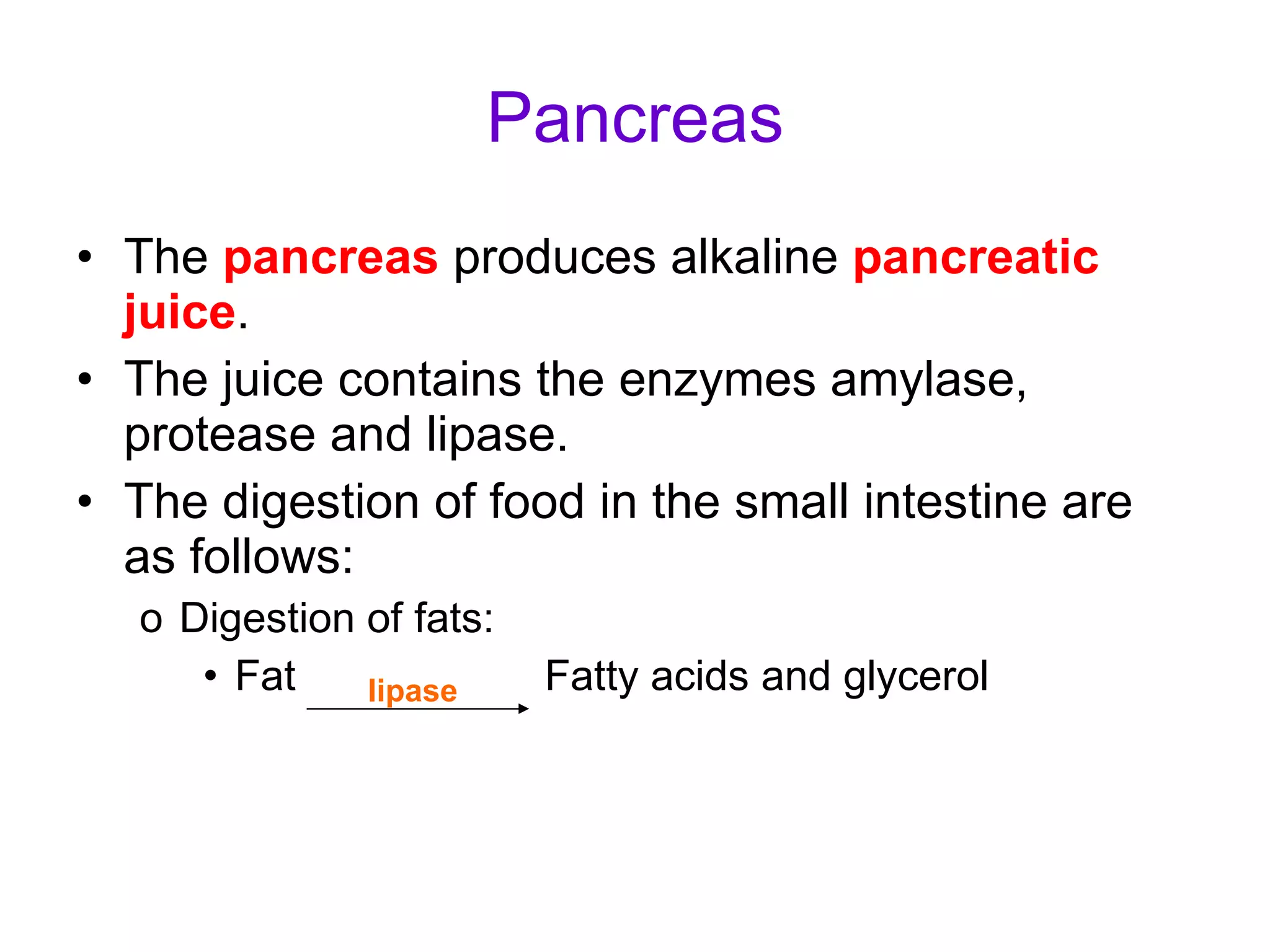 Pancreas

• The pancreas produces alkaline pancreatic juice.
• The juice contains the enzymes amylase, protease and lipase.
• The digestion of food in the small intestine are as follows:
o Digestion of fats:
• Fat $\xrightarrow{\text{lipase}}$ Fatty acids and glycerol